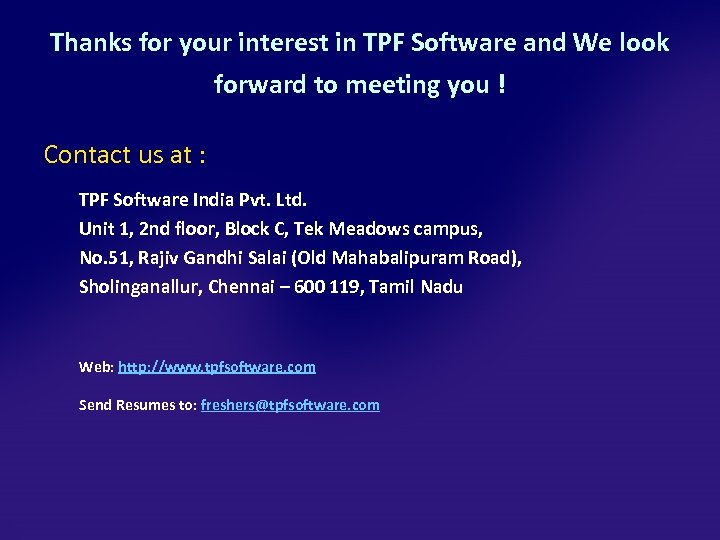 Thanks for your interest in TPF Software and We look forward to meeting you !

Contact us at :

TPF Software India Pvt. Ltd.
Unit 1, 2nd floor, Block C, Tek Meadows campus,
No.51, Rajiv Gandhi Salai (Old Mahabalipuram Road),
Sholinganallur, Chennai – 600 119, Tamil Nadu

Web: http://www.tpfsoftware.com

Send Resumes to: freshers@tpfsoftware.com